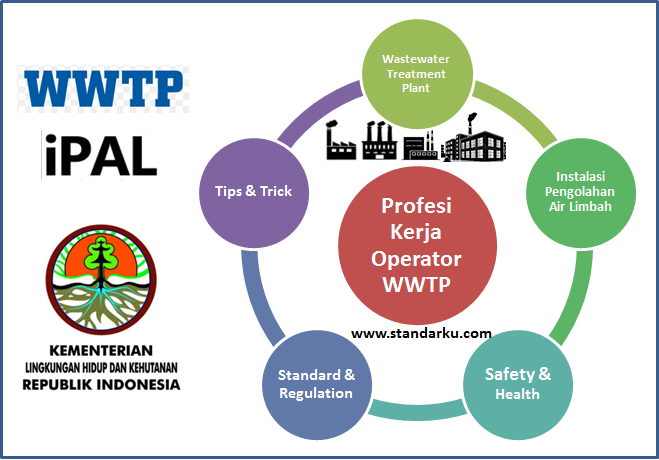 WWTP

iPAL

KEMENTERIAN
LINGKUNGAN HIDUP DAN KEHUTANAN
REPUBLIK INDONESIA

Wastewater Treatment Plant

Instalasi Pengolahan Air Limbah

Safety & Health

Standard & Regulation

Tips & Trick

Profesi Kerja Operator WWTP

www.standarku.com